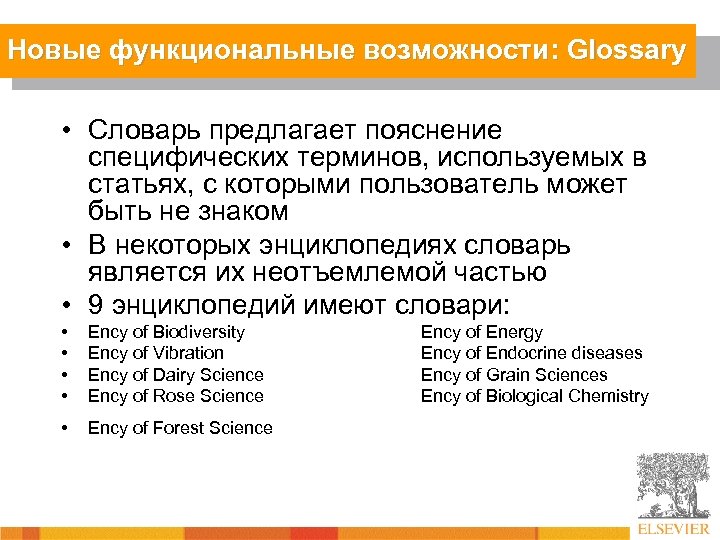 Новые функциональные возможности: Glossary

• Словарь предлагает пояснение специфических терминов, используемых в статьях, с которыми пользователь может быть не знаком

• В некоторых энциклопедиях словарь является их неотъемлемой частью

• 9 энциклопедий имеют словари:

• Ency of Biodiversity
• Ency of Vibration
• Ency of Dairy Science
• Ency of Rose Science
• Ency of Forest Science

Ency of Energy
Ency of Endocrine diseases
Ency of Grain Sciences
Ency of Biological Chemistry

ELSEVIER